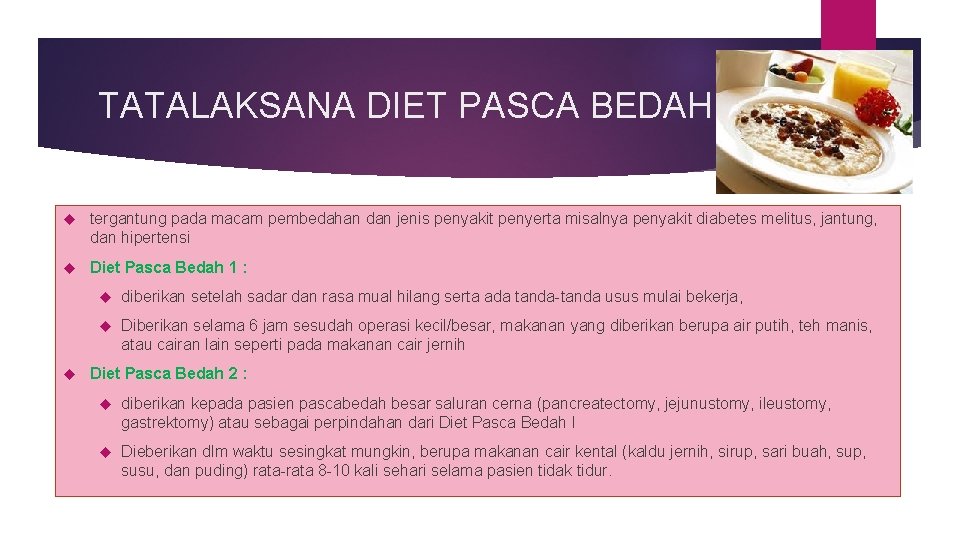 TATALAKSANA DIET PASCA BEDAH

tergantung pada macam pembedahan dan jenis penyakit penyerta misalnya penyakit diabetes melitus, jantung, dan hipertensi

Diet Pasca Bedah 1 :

diberikan setelah sadar dan rasa mual hilang serta ada tanda-tanda usus mulai bekerja,

Diberikan selama 6 jam sesudah operasi kecil/besar, makanan yang diberikan berupa air putih, teh manis, atau cairan lain seperti pada makanan cair jernih

Diet Pasca Bedah 2 :

diberikan kepada pasien pascabedah besar saluran cerna (pancreatectomy, jejunustomy, ileustomy, gastrektomy) atau sebagai perpindahan dari Diet Pasca Bedah I

Dieberikan dlm waktu sesingkat mungkin, berupa makanan cair kental (kaldu jernih, sirup, sari buah, sup, susu, dan puding) rata-rata 8-10 kali sehari selama pasien tidak tidur.